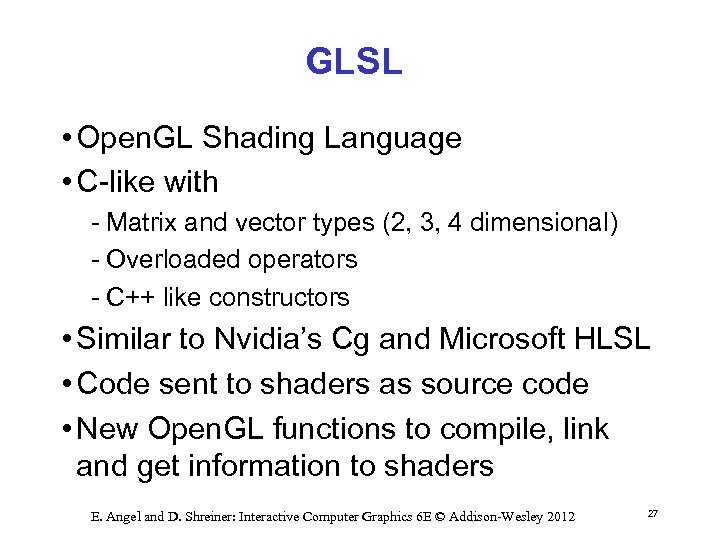 GLSL

• OpenGL Shading Language
• C-like with
- Matrix and vector types (2, 3, 4 dimensional)
- Overloaded operators
- C++ like constructors
• Similar to Nvidia's Cg and Microsoft HLSL
• Code sent to shaders as source code
• New OpenGL functions to compile, link and get information to shaders

E. Angel and D. Shreiner: Interactive Computer Graphics 6E © Addison-Wesley 2012

27